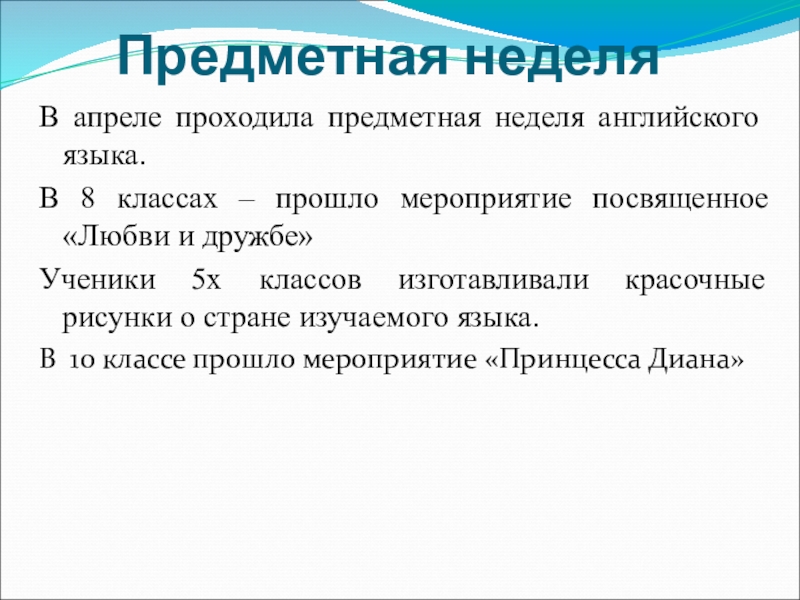 Предметная неделя

В апреле проходила предметная неделя английского языка.

В 8 классах – прошло мероприятие посвященное «Любви и дружбе»

Ученики 5х классов изготавливали красочные рисунки о стране изучаемого языка.

В 10 классе прошло мероприятие «Принцесса Диана»